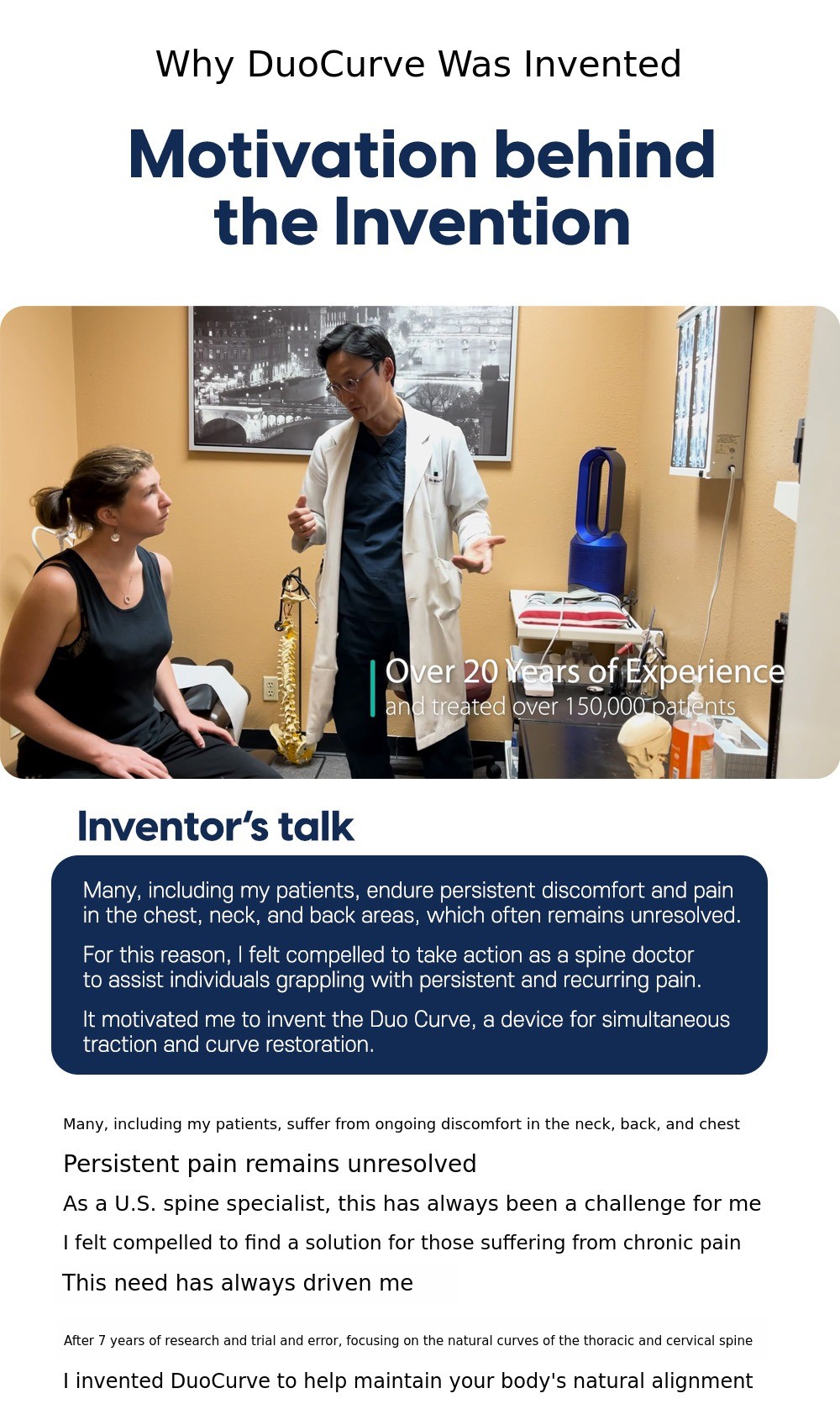 Why DuoCurve Was Invented

Motivation behind the Invention

Over 20 Years of Experience
and treated over 150,000 patients

Inventor's talk

Many, including my patients, endure persistent discomfort and pain in the chest, neck, and back areas, which often remains unresolved.

For this reason, I felt compelled to take action as a spine doctor to assist individuals grappling with persistent and recurring pain.

It motivated me to invent the Duo Curve, a device for simultaneous traction and curve restoration.

Many, including my patients, suffer from ongoing discomfort in the neck, back, and chest

Persistent pain remains unresolved

As a U.S. spine specialist, this has always been a challenge for me

I felt compelled to find a solution for those suffering from chronic pain

This need has always driven me

After 7 years of research and trial and error, focusing on the natural curves of the thoracic and cervical spine

I invented DuoCurve to help maintain your body's natural alignment